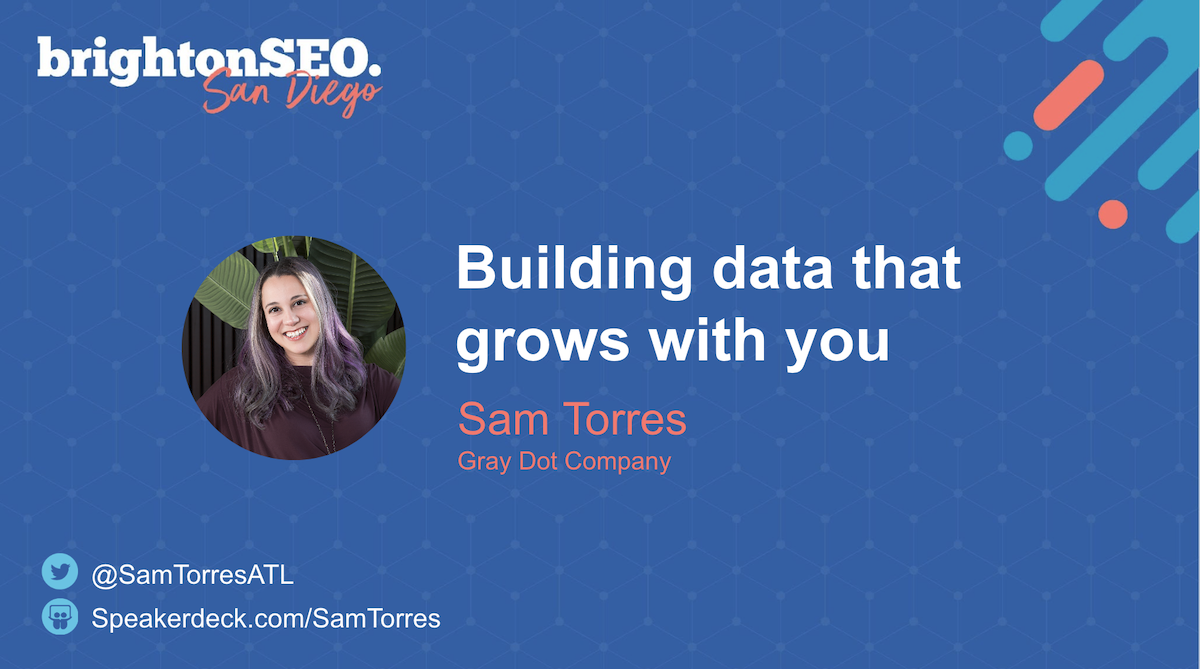 brightonSEO.
San Diego

Building data that grows with you

Sam Torres
Gray Dot Company

@SamTorresATL
Speakerdeck.com/SamTorres